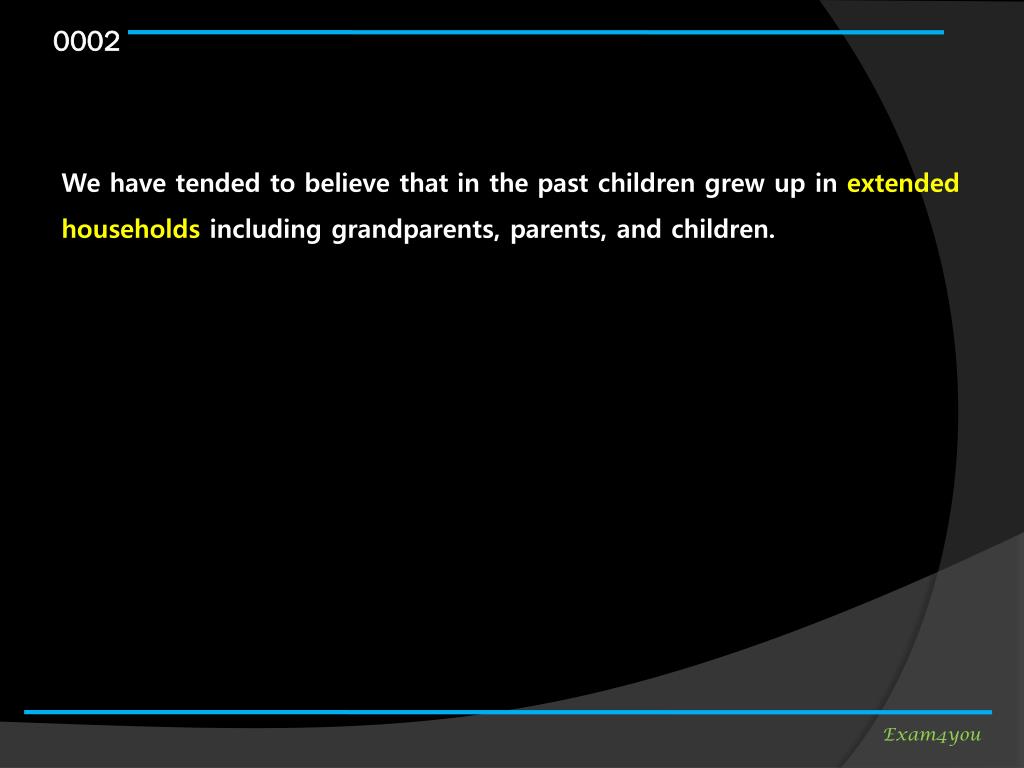 0002

We have tended to believe that in the past children grew up in extended households including grandparents, parents, and children.

Exam4you